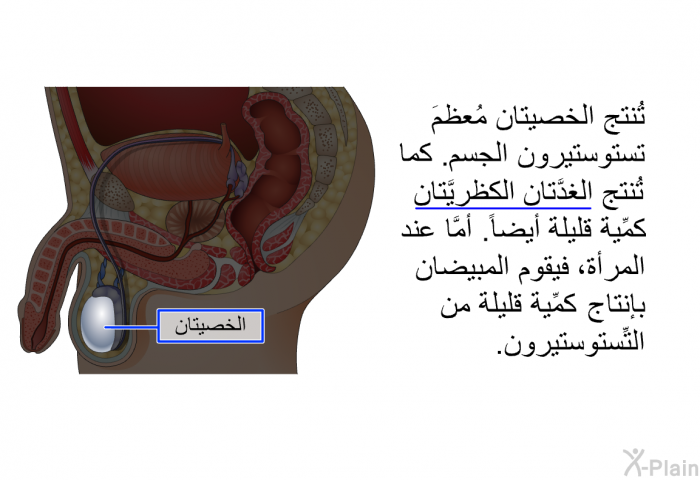 تُنتج الخصيتان مُعظمَ تستوستيرون الجسم. كما تُنتج الغدَّتان الكظريَّتان كمِّية قليلة أيضاً. أمَّا عند المرأة، فيقوم المبيضان بإنتاج كمِّية قليلة من التِّستوستيرون.

الخصيتان

X-Plain